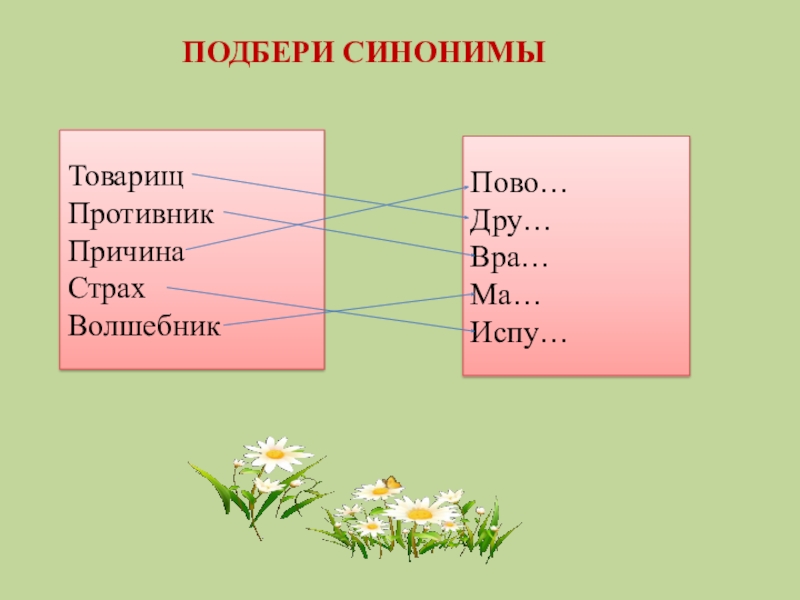 ПОДБЕРИ СИНОНИМЫ

Товарищ
Противник
Причина
Страх
Волшебник

Пово…
Дру…
Вра…
Ма…
Испу…